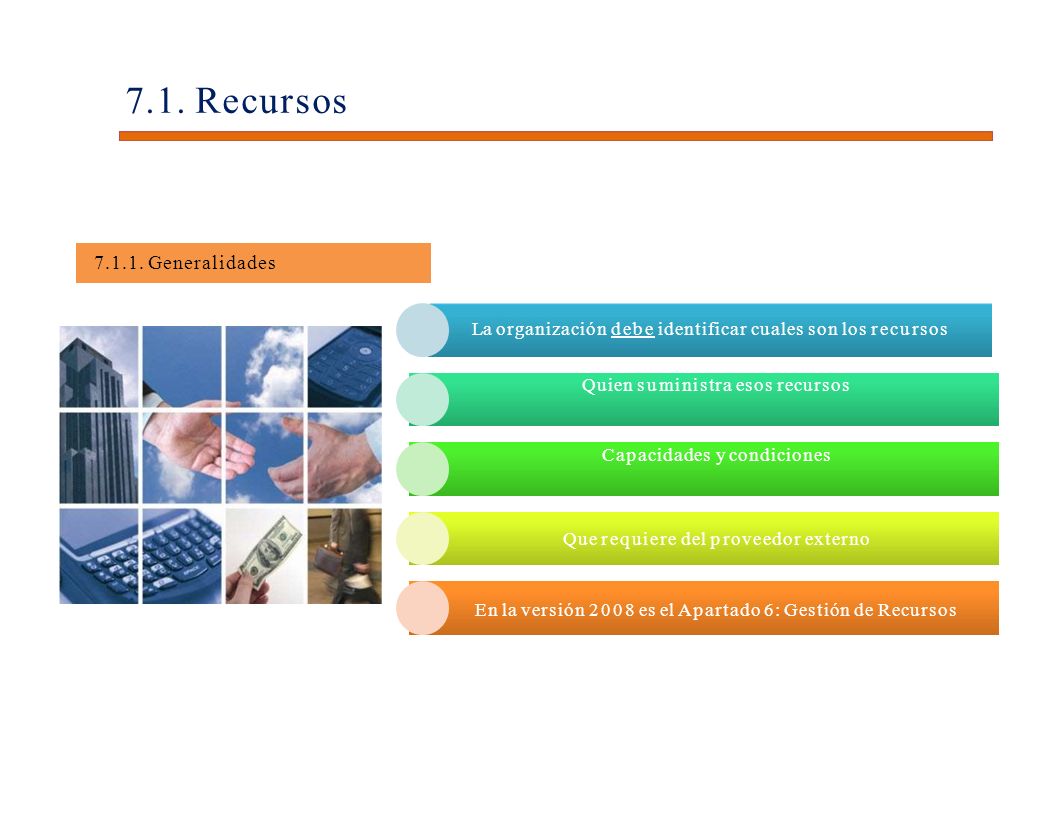 7.1. Recursos

7.1.1. Generalidades

La organización debe identificar cuales son los recursos

Quien suministra esos recursos

Capacidades y condiciones

Que requiere del proveedor externo

En la versión 2008 es el Apartado 6: Gestión de Recursos